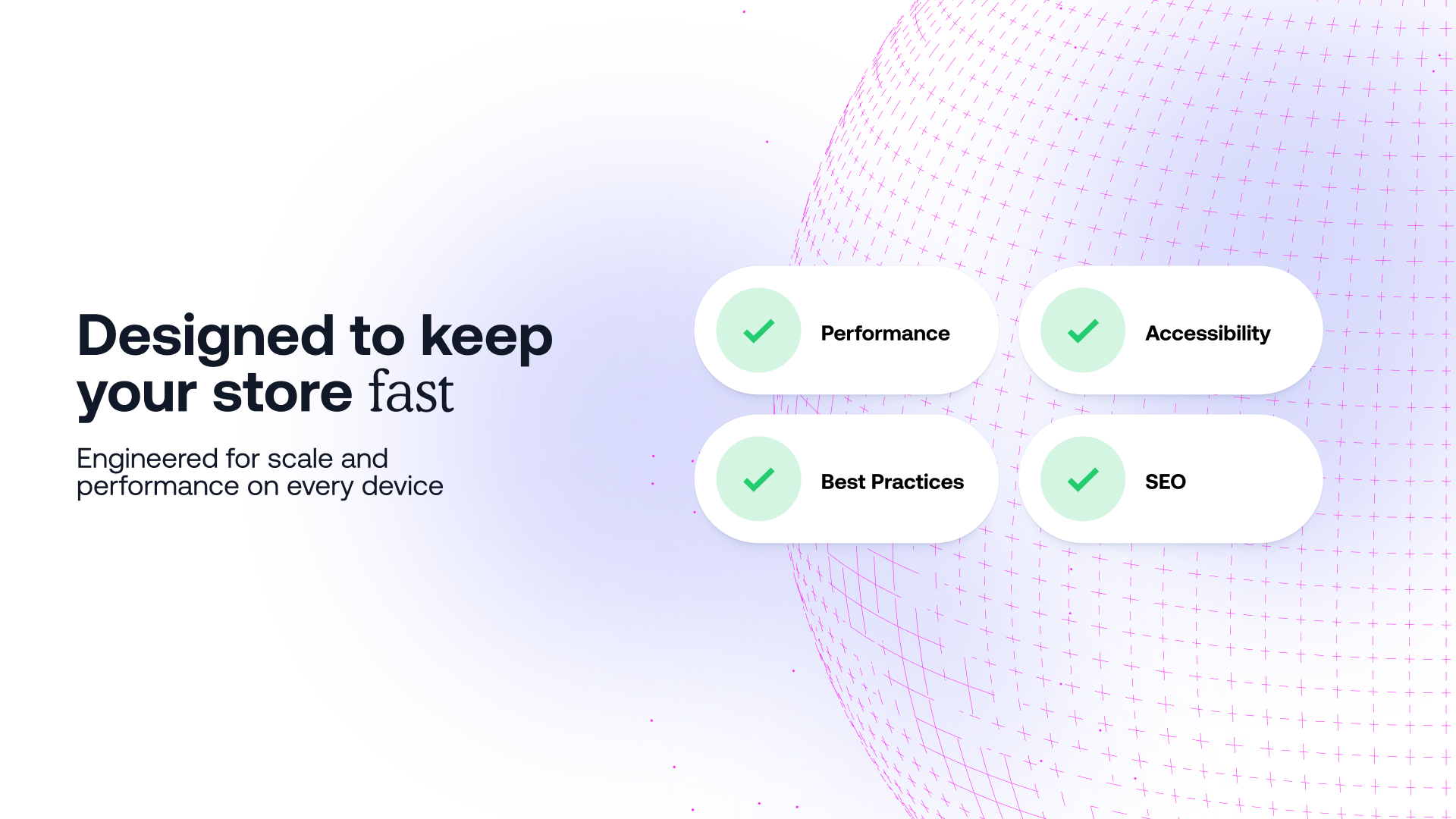 Designed to keep your store fast

Engineered for scale and performance on every device

Performance

Accessibility

Best Practices

SEO